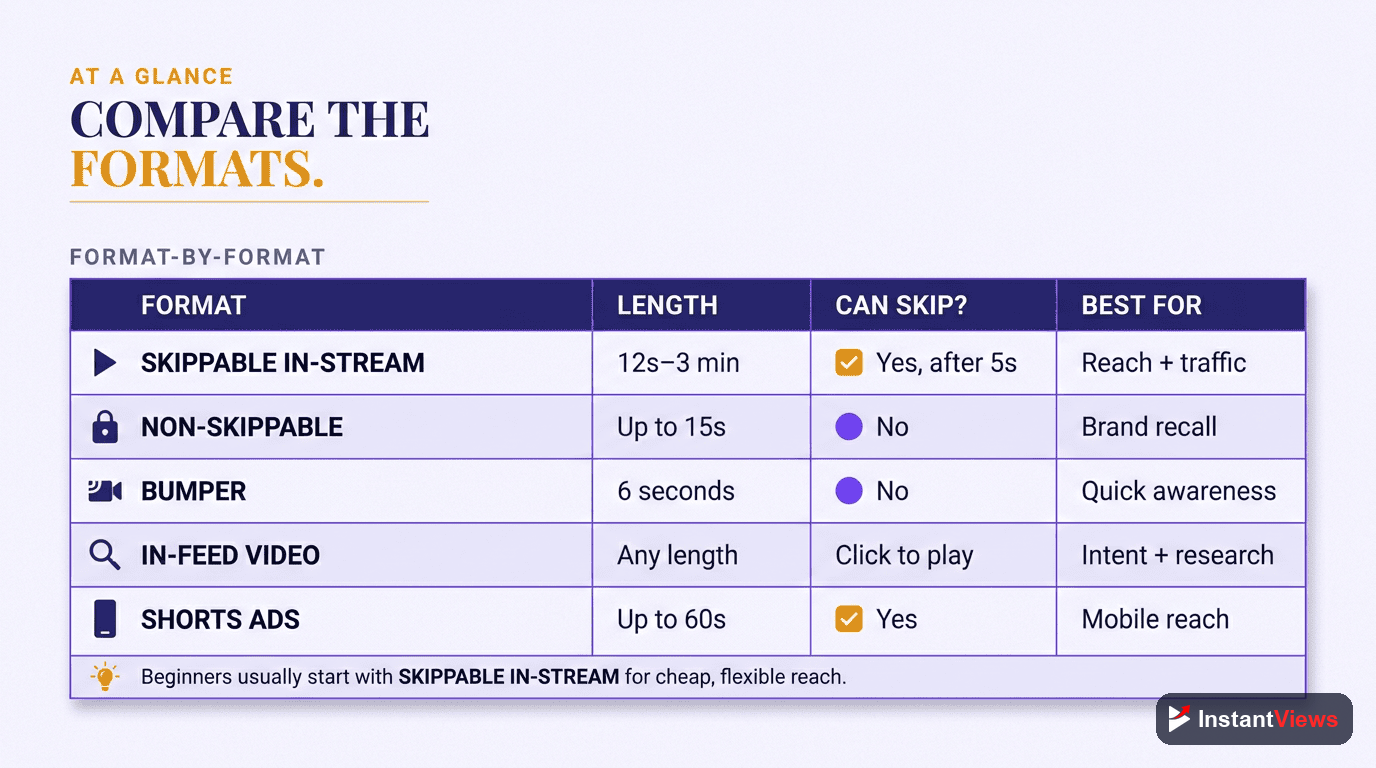 AT A GLANCE
COMPARE THE FORMATS.

FORMAT-BY-FORMAT

| FORMAT | LENGTH | CAN SKIP? | BEST FOR |
|---|---|---|---|
| SKIPPABLE IN-STREAM | 12s–3 min | Yes, after 5s | Reach + traffic |
| NON-SKIPPABLE | Up to 15s | No | Brand recall |
| BUMPER | 6 seconds | No | Quick awareness |
| IN-FEED VIDEO | Any length | Click to play | Intent + research |
| SHORTS ADS | Up to 60s | Yes | Mobile reach |

Beginners usually start with SKIPPABLE IN-STREAM for cheap, flexible reach.

InstantViews